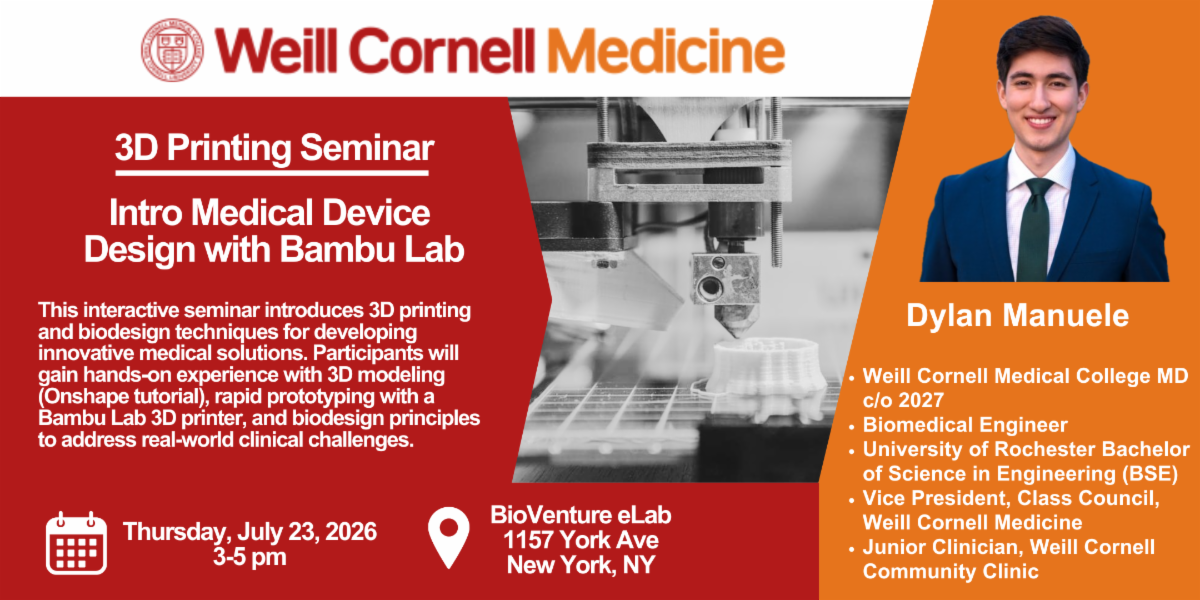 Weill Cornell Medicine

3D Printing Seminar

Intro Medical Device Design with Bambu Lab

This interactive seminar introduces 3D printing and biodesign techniques for developing innovative medical solutions. Participants will gain hands-on experience with 3D modeling (Onshape tutorial), rapid prototyping with a Bambu Lab 3D printer, and biodesign principles to address real-world clinical challenges.

Thursday, July 23, 2026
3-5 pm

BioVenture eLab
1157 York Ave
New York, NY

Dylan Manuele

• Weill Cornell Medical College MD c/o 2027
• Biomedical Engineer
• University of Rochester Bachelor of Science in Engineering (BSE)
• Vice President, Class Council, Weill Cornell Medicine
• Junior Clinician, Weill Cornell Community Clinic